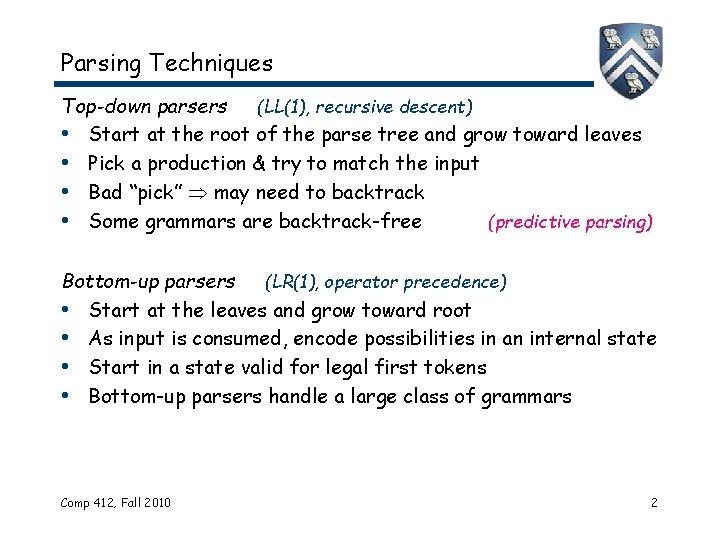 Parsing Techniques

Top-down parsers (LL(1), recursive descent)
• Start at the root of the parse tree and grow toward leaves
• Pick a production & try to match the input
• Bad "pick" $\Rightarrow$ may need to backtrack
• Some grammars are backtrack-free (predictive parsing)

Bottom-up parsers (LR(1), operator precedence)
• Start at the leaves and grow toward root
• As input is consumed, encode possibilities in an internal state
• Start in a state valid for legal first tokens
• Bottom-up parsers handle a large class of grammars

Comp 412, Fall 2010

2